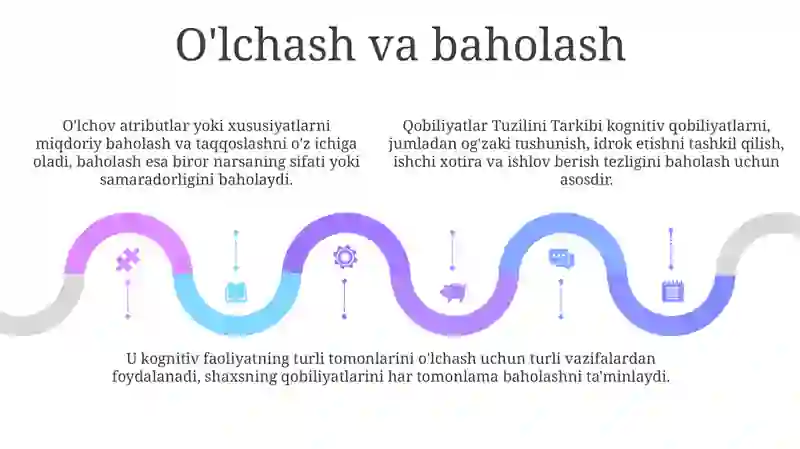 O'lchash va baholash

O'lchov atributlar yoki xususiyatlarni miqdoriy baholash va taqqoslashni o'z ichiga oladi, baholash esa biror narsaning sifati yoki samaradorligini baholaydi.

Qobiliyatlar Tuzilini Tarkibi kognitiv qobiliyatlarni, jumladan og'zaki tushunish, idrok etishni tashkil qilish, ishchi xotira va ishlov berish tezligini baholash uchun asosdir.

U kognitiv faoliyatning turli tomonlarini o'lchash uchun turli vazifalardan foydalanadi, shaxsning qobiliyatlarini har tomonlama baholashni ta'minlaydi.